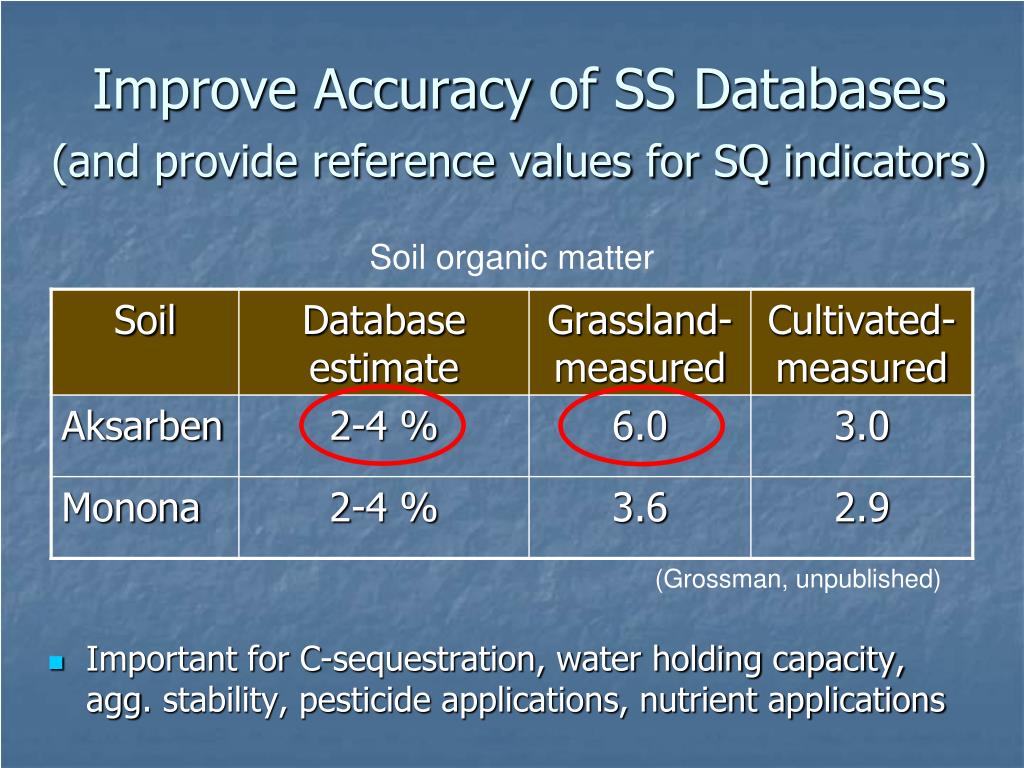 Improve Accuracy of SS Databases
(and provide reference values for SQ indicators)

Soil organic matter

| Soil | Database estimate | Grassland-measured | Cultivated-measured |
|---|---|---|---|
| Aksarben | 2-4 % | 6.0 | 3.0 |
| Monona | 2-4 % | 3.6 | 2.9 |

(Grossman, unpublished)

Important for C-sequestration, water holding capacity, agg. stability, pesticide applications, nutrient applications